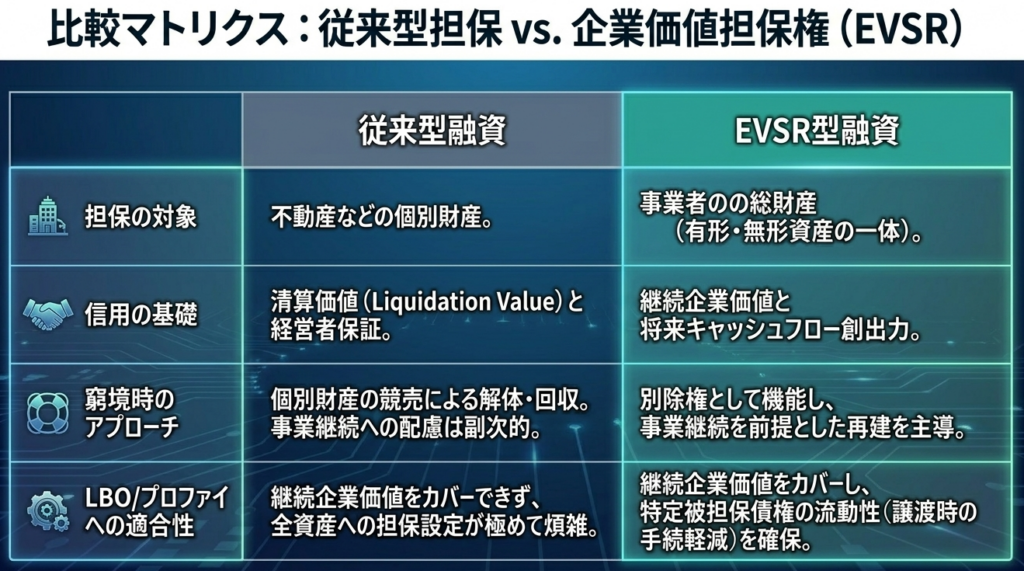 比較マトリクス：従来型担保 vs. 企業価値担保権（EVSR）

| | 従来型融資 | EVSR型融資 |
|---|---|---|
| 担保の対象 | 不動産などの個別財産。 | 事業者のの総財産（有形・無形資産の一体）。 |
| 信用の基礎 | 清算価値（Liquidation Value）と経営者保証。 | 継続企業価値と将来キャッシュフロー創出力。 |
| 窮境時のアプローチ | 個別財産の競売による解体・回収。事業継続への配慮は副次的。 | 別除権として機能し、事業継続を前提とした再建を主導。 |
| LBO/プロファイへの適合性 | 継続企業価値をカバーできず、全資産への担保設定が極めて煩雑。 | 継続企業価値をカバーし、特定被担保債権の流動性（譲渡時の手続軽減）を確保。 |